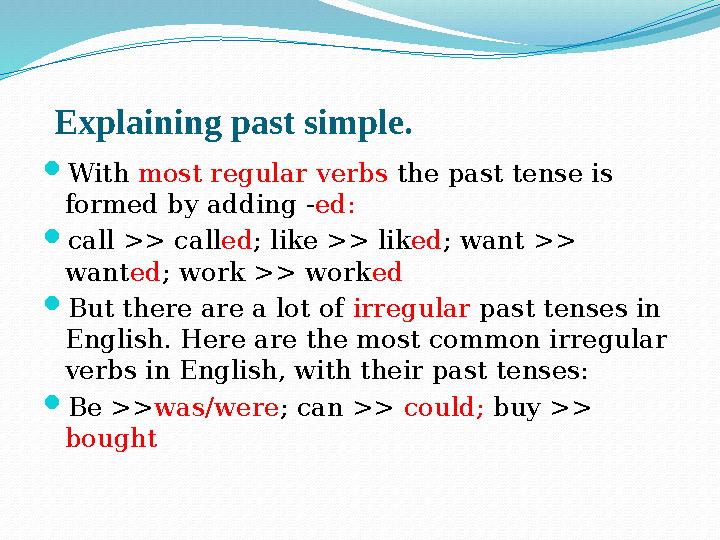 Explaining past simple.

With most regular verbs the past tense is formed by adding -ed:

call >> called; like >> liked; want >> wanted; work >> worked

But there are a lot of irregular past tenses in English. Here are the most common irregular verbs in English, with their past tenses:

Be >>was/were; can >> could; buy >> bought